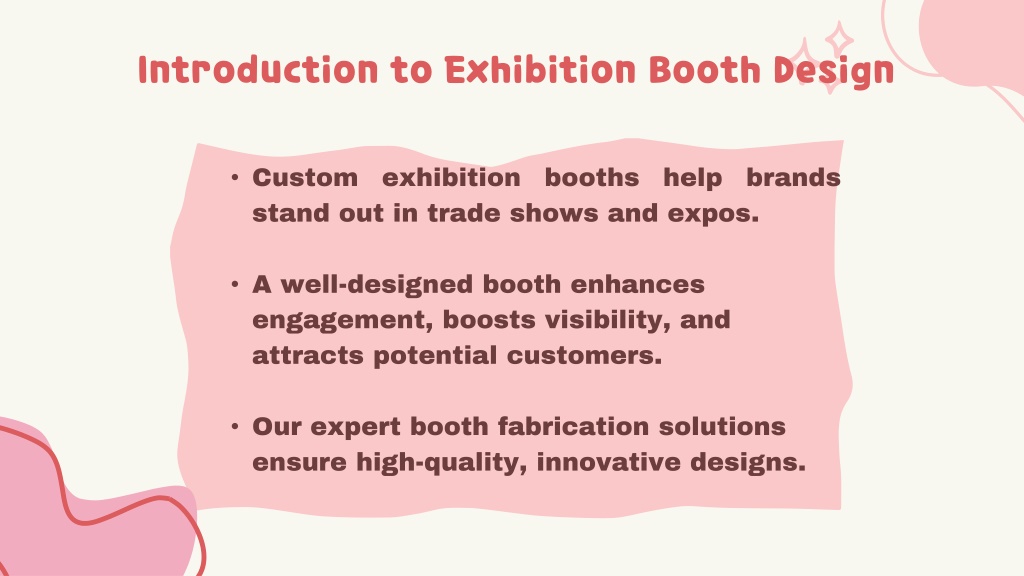 Introduction to Exhibition Booth Design

• Custom exhibition booths help brands stand out in trade shows and expos.

• A well-designed booth enhances engagement, boosts visibility, and attracts potential customers.

• Our expert booth fabrication solutions ensure high-quality, innovative designs.